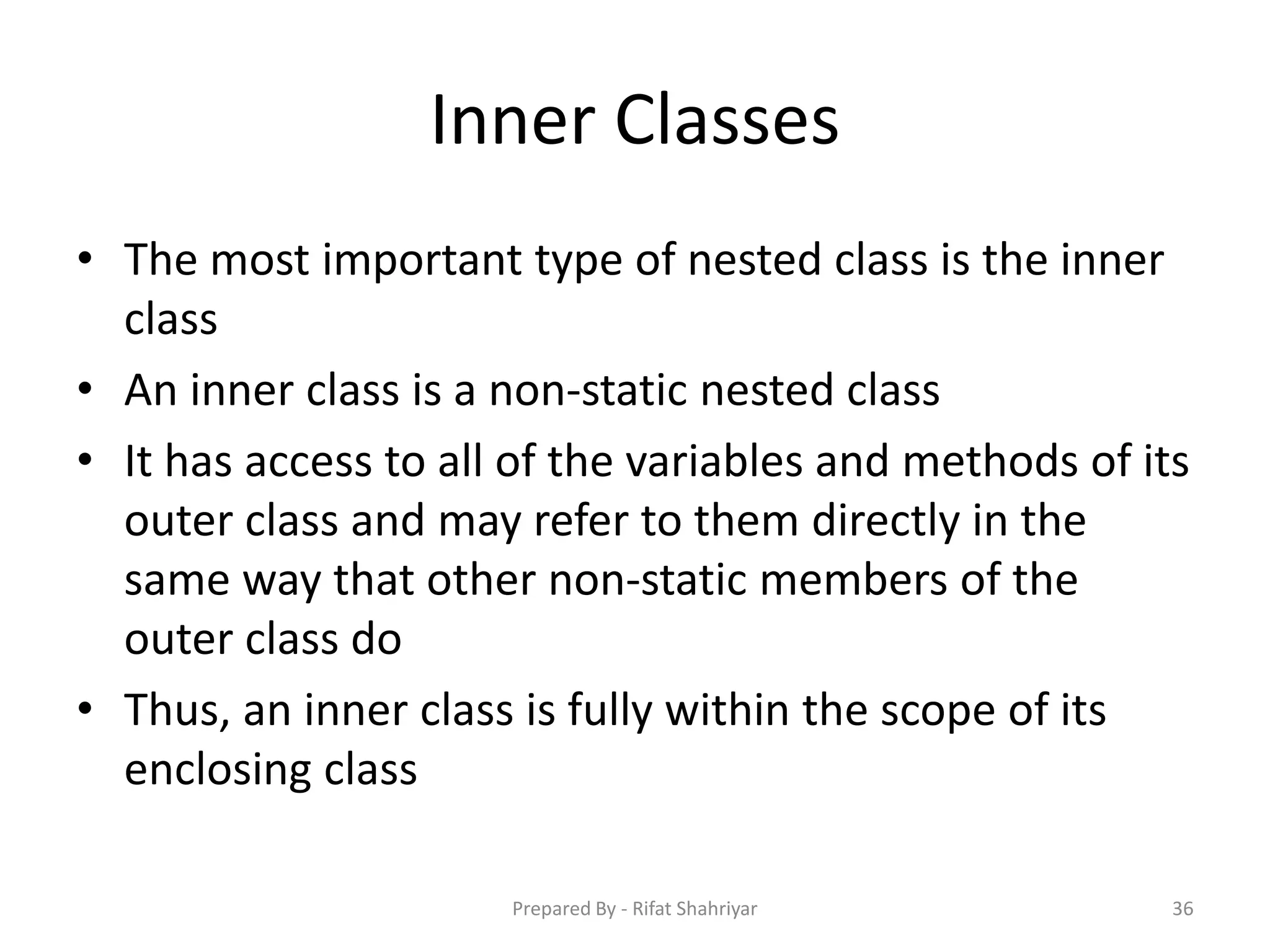 Inner Classes

• The most important type of nested class is the inner class
• An inner class is a non-static nested class
• It has access to all of the variables and methods of its outer class and may refer to them directly in the same way that other non-static members of the outer class do
• Thus, an inner class is fully within the scope of its enclosing class

Prepared By - Rifat Shahriyar

36